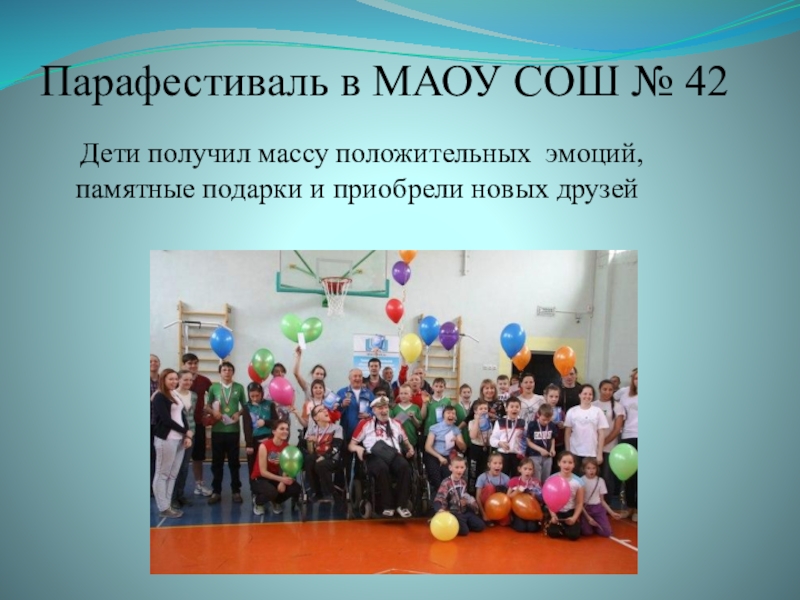 Парафестиваль в МАОУ СОШ № 42

Дети получил массу положительных эмоций, памятные подарки и приобрели новых друзей